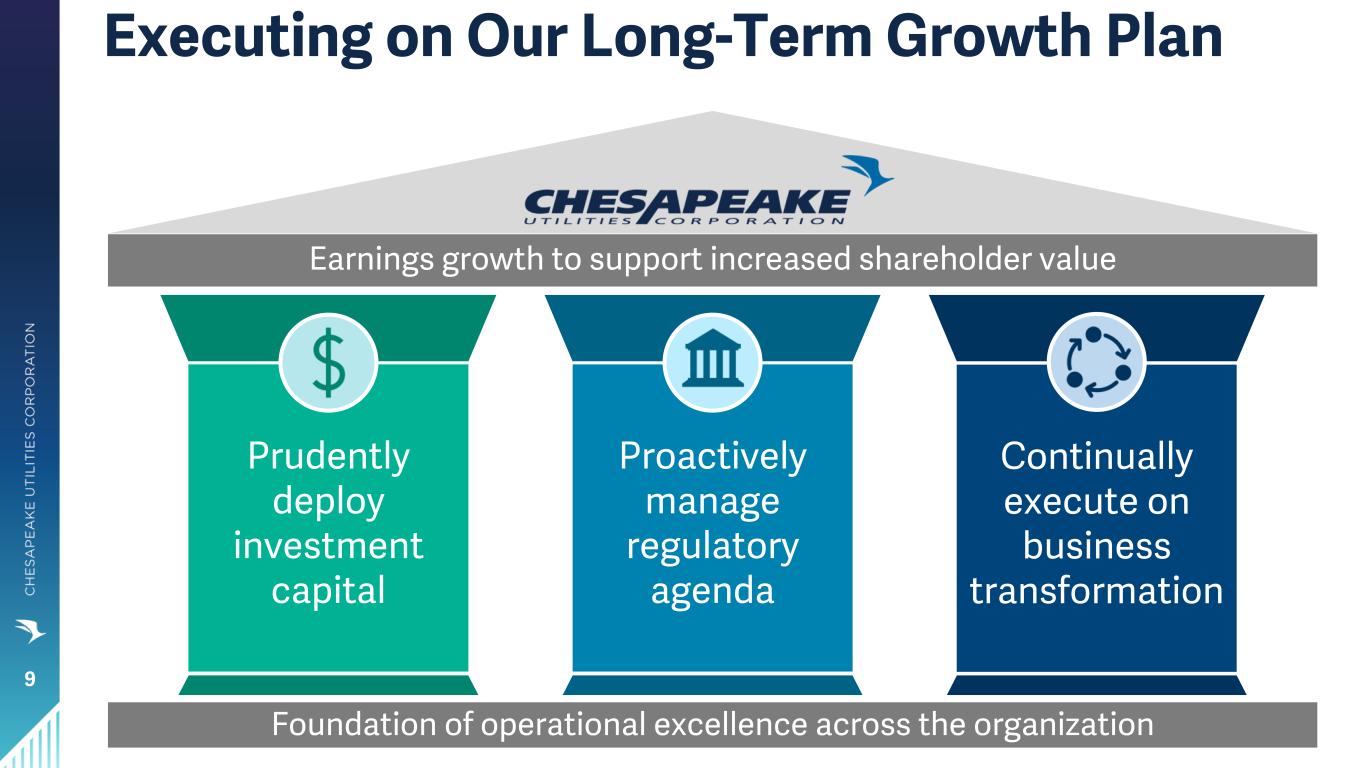 Executing on Our Long-Term Growth Plan

CHESAPEAKE
UTILITIES CORPORATION

Earnings growth to support increased shareholder value

$

Prudently deploy investment capital

Proactively manage regulatory agenda

Continually execute on business transformation

Foundation of operational excellence across the organization

CHESAPEAKE UTILITIES CORPORATION

9